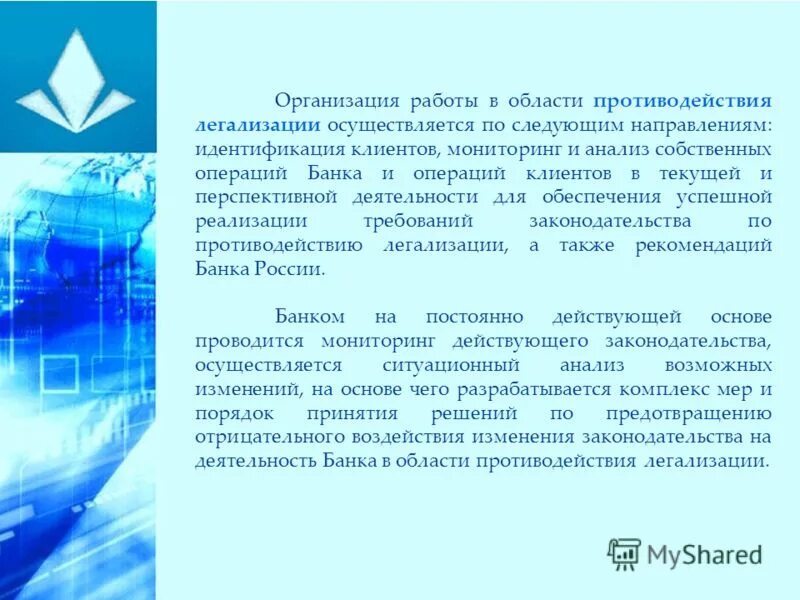 Организация работы в области противодействия легализации осуществляется по следующим направлениям: идентификация клиентов, мониторинг и анализ собственных операций Банка и операций клиентов в текущей и перспективной деятельности для обеспечения успешной реализации требований законодательства по противодействию легализации, а также рекомендаций Банка России.

Банком на постоянно действующей основе проводится мониторинг действующего законодательства, осуществляется ситуационный анализ возможных изменений, на основе чего разрабатывается комплекс мер и порядок принятия решений по предотвращению отрицательного воздействия изменения законодательства на деятельность Банка в области противодействия легализации.

MyShared